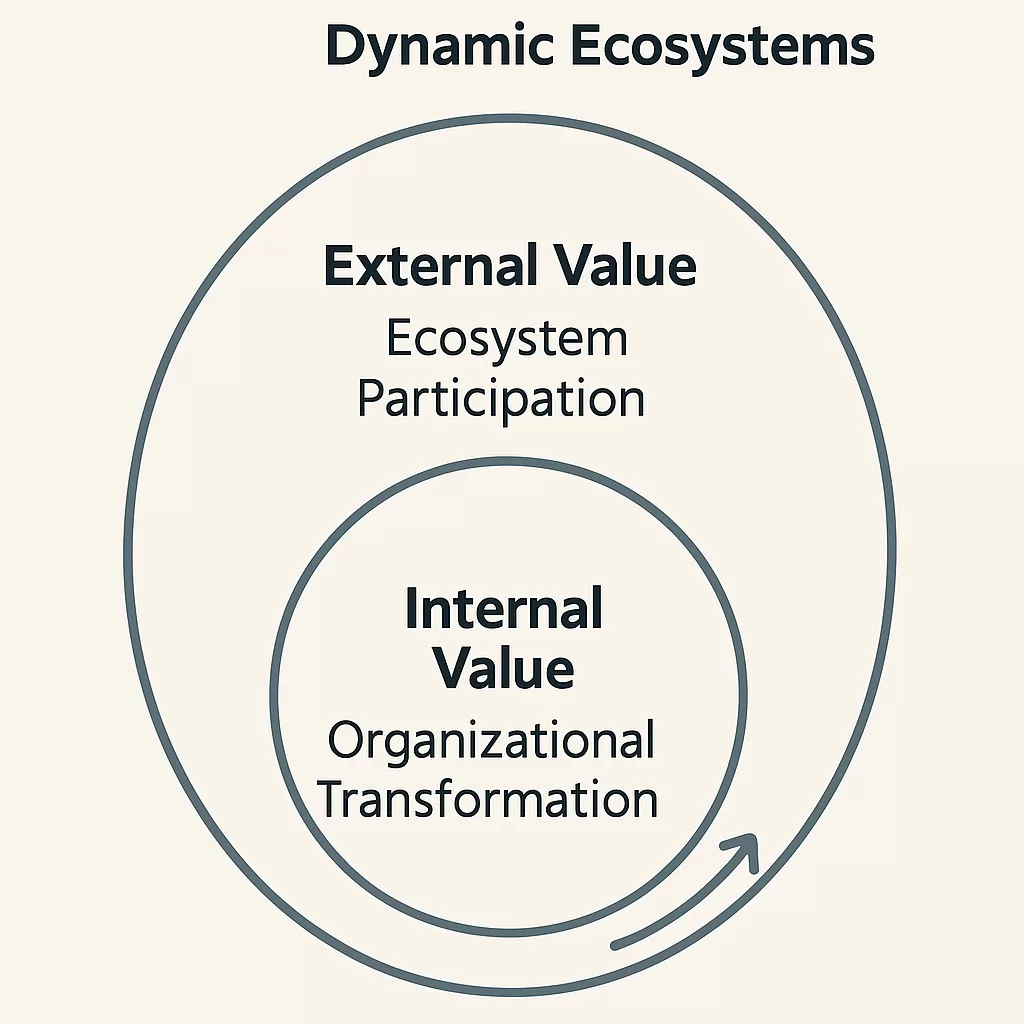 Dynamic Ecosystems

External Value
Ecosystem Participation

Internal Value
Organizational Transformation